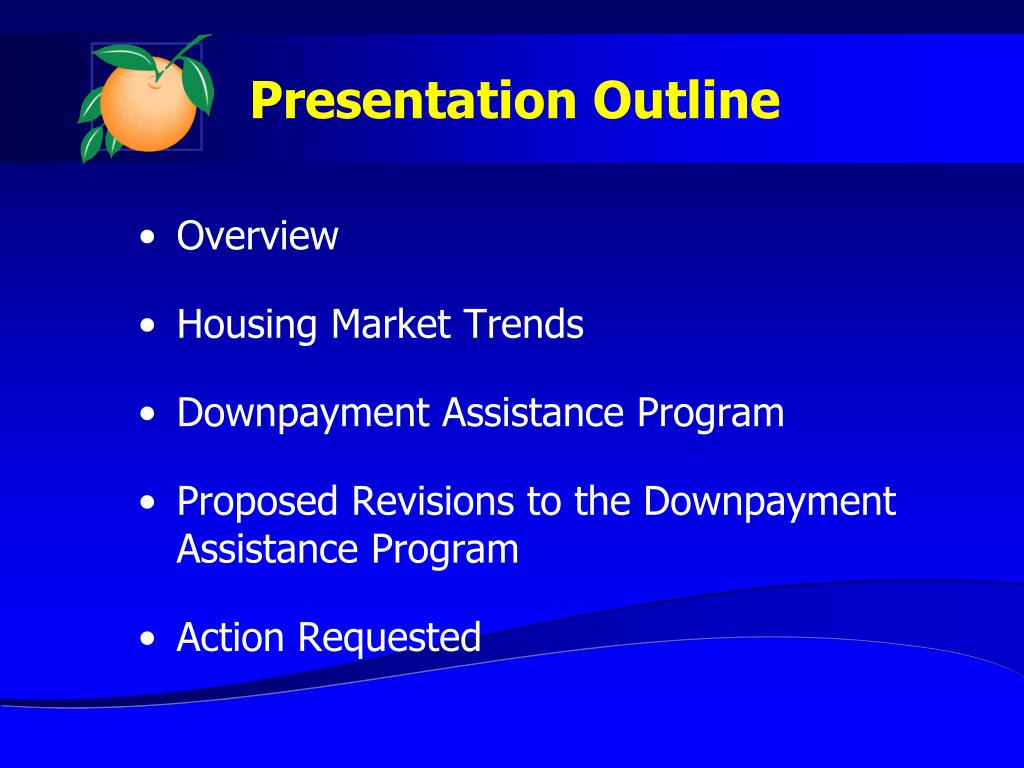 Presentation Outline

• Overview

• Housing Market Trends

• Downpayment Assistance Program

• Proposed Revisions to the Downpayment Assistance Program

• Action Requested